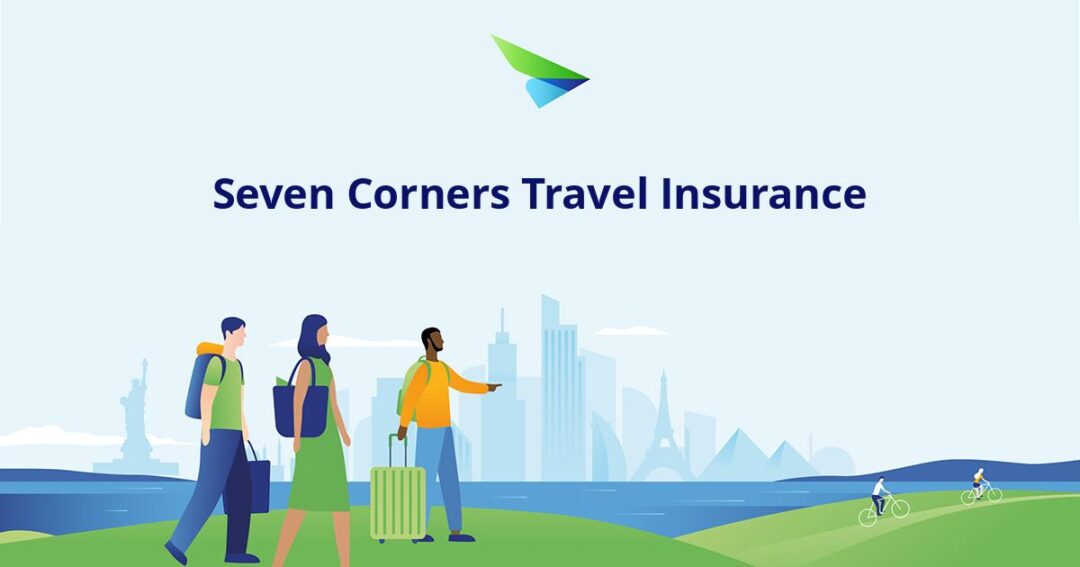 Seven Corners Travel Insurance